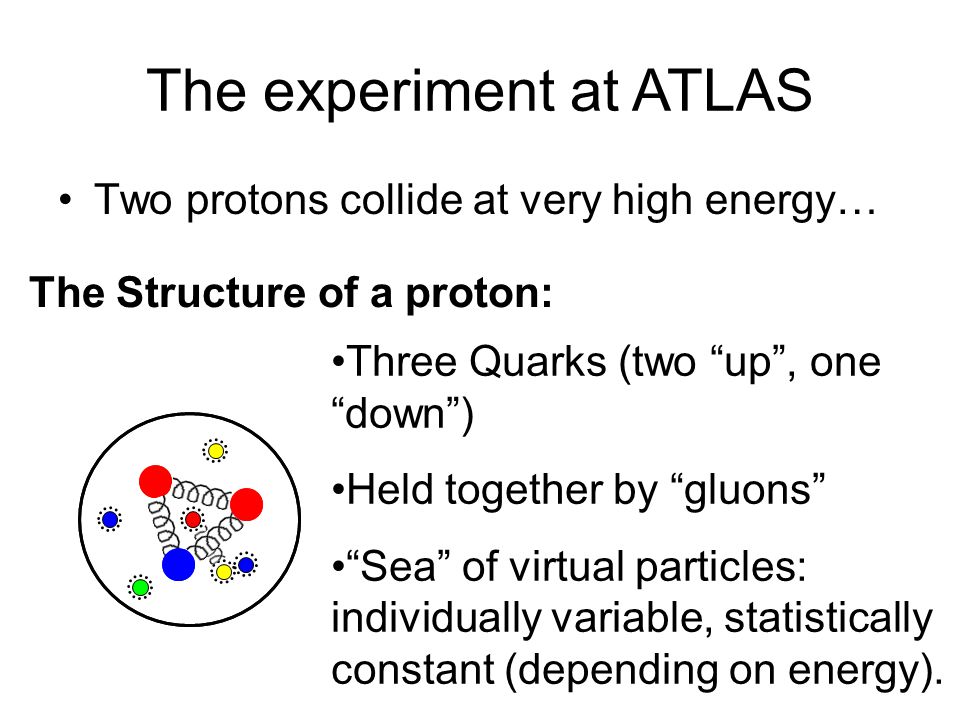 The experiment at ATLAS

• Two protons collide at very high energy…

The Structure of a proton:

•Three Quarks (two “up”, one “down”)

•Held together by “gluons”

•“Sea” of virtual particles: individually variable, statistically constant (depending on energy).